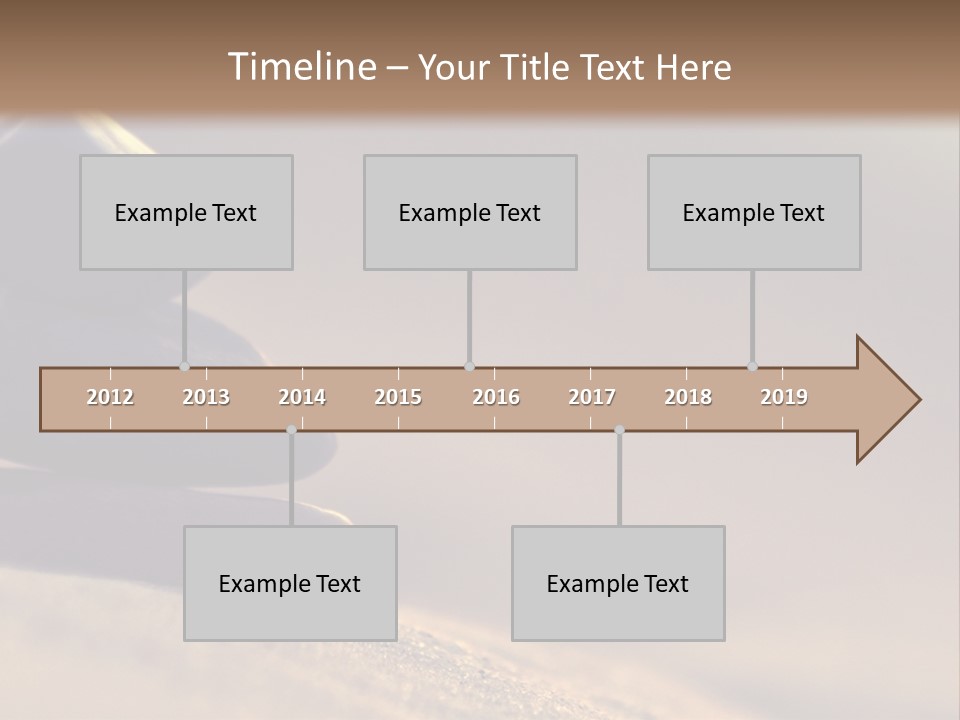 Timeline – Your Title Text Here

Example Text

Example Text

Example Text

2012 2013 2014 2015 2016 2017 2018 2019

Example Text

Example Text